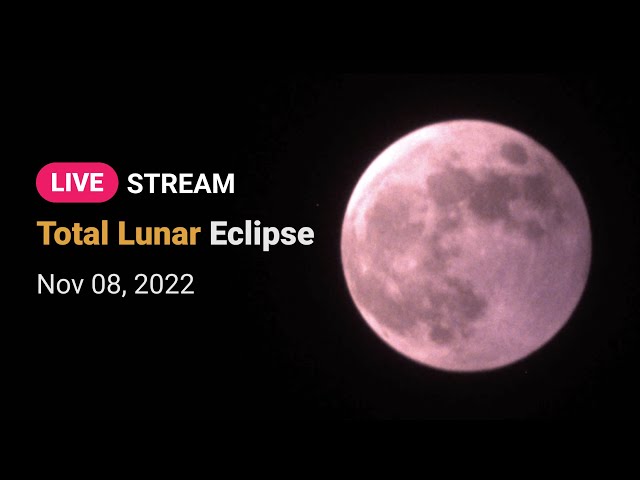 LIVE STREAM
Total Lunar Eclipse
Nov 08, 2022